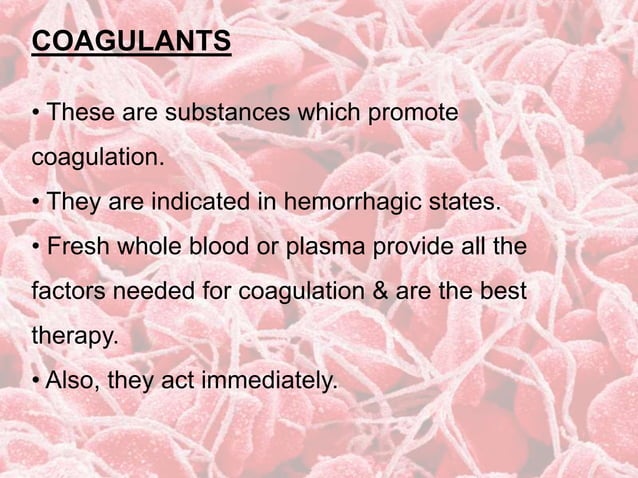 COAGULANTS

• These are substances which promote coagulation.

• They are indicated in hemorrhagic states.

• Fresh whole blood or plasma provide all the factors needed for coagulation & are the best therapy.

• Also, they act immediately.